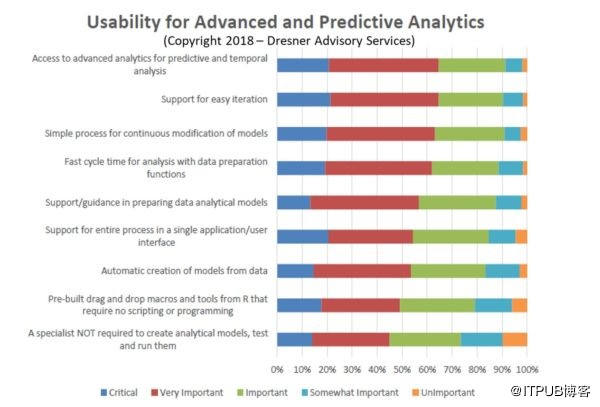 Usability for Advanced and Predictive Analytics
(Copyright 2018 – Dresner Advisory Services)

Access to advanced analytics for predictive and temporal analysis

Support for easy iteration

Simple process for continuous modification of models

Fast cycle time for analysis with data preparation functions

Support/guidance in preparing data analytical models

Support for entire process in a single application/user interface

Automatic creation of models from data

Pre-built drag and drop macros and tools from R that require no scripting or programming

A specialist NOT required to create analytical models, test and run them

0% 10% 20% 30% 40% 50% 60% 70% 80% 90% 100%

Critical Very Important Important Somewhat Important UnImportant

@ITPUB博客